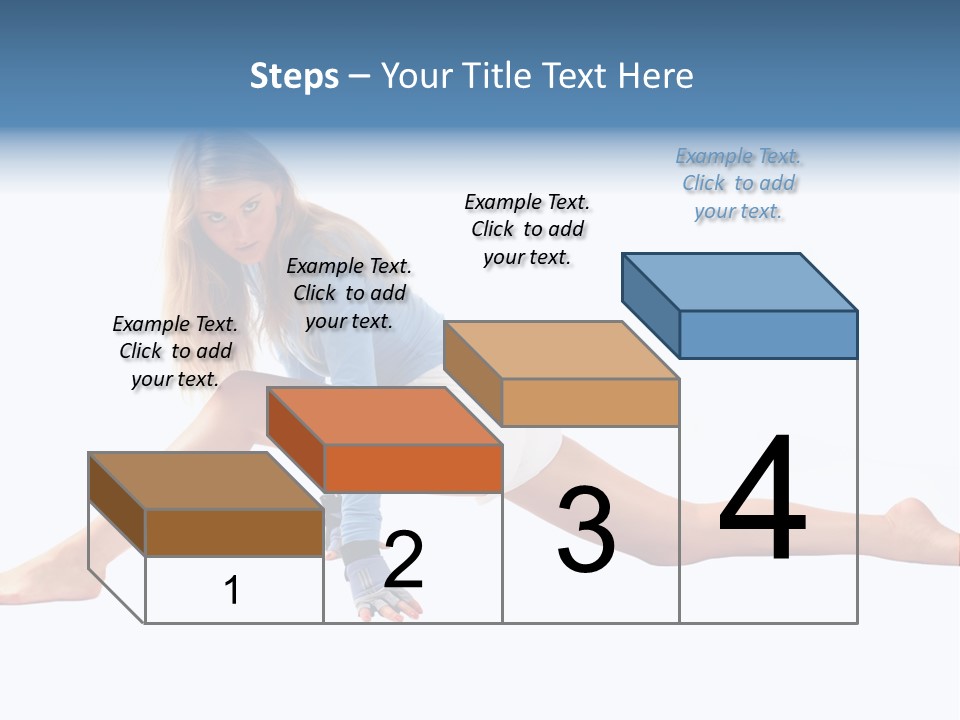 Steps – Your Title Text Here

Example Text. Click to add your text.

Example Text. Click to add your text.

Example Text. Click to add your text.

Example Text. Click to add your text.

1

2

3

4